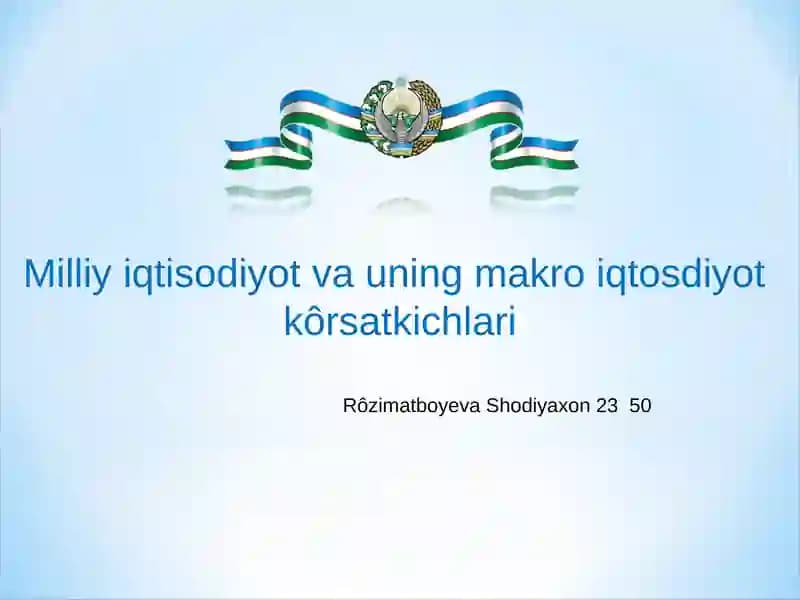 Milliy iqtisodiyot va uning makro iqtosdiyot kôrsatkichlari

Rôzimatboyeva Shodiyaxon 23 50